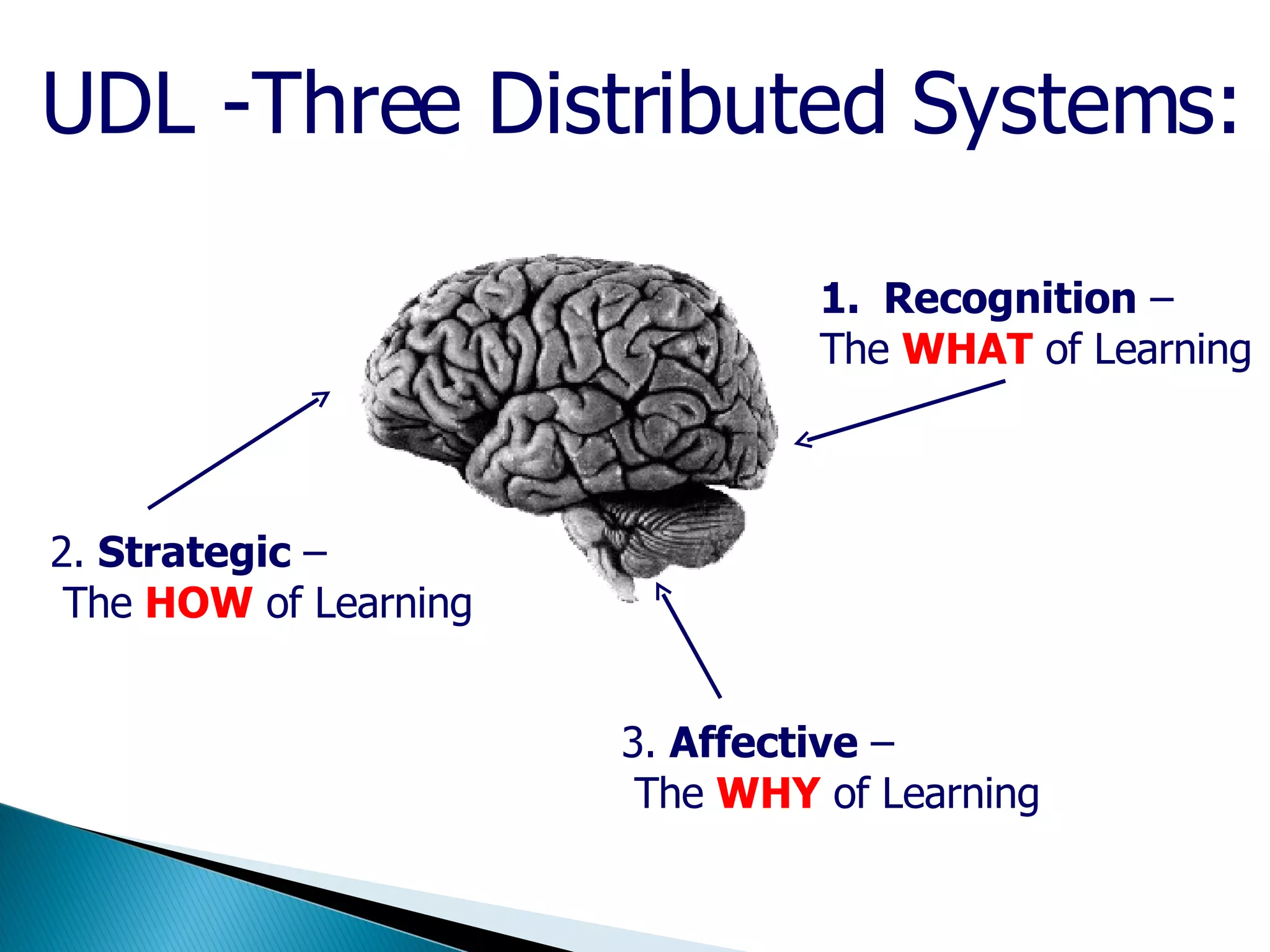 UDL -Three Distributed Systems:

1. Recognition –
The WHAT of Learning

2. Strategic –
The HOW of Learning

3. Affective –
The WHY of Learning